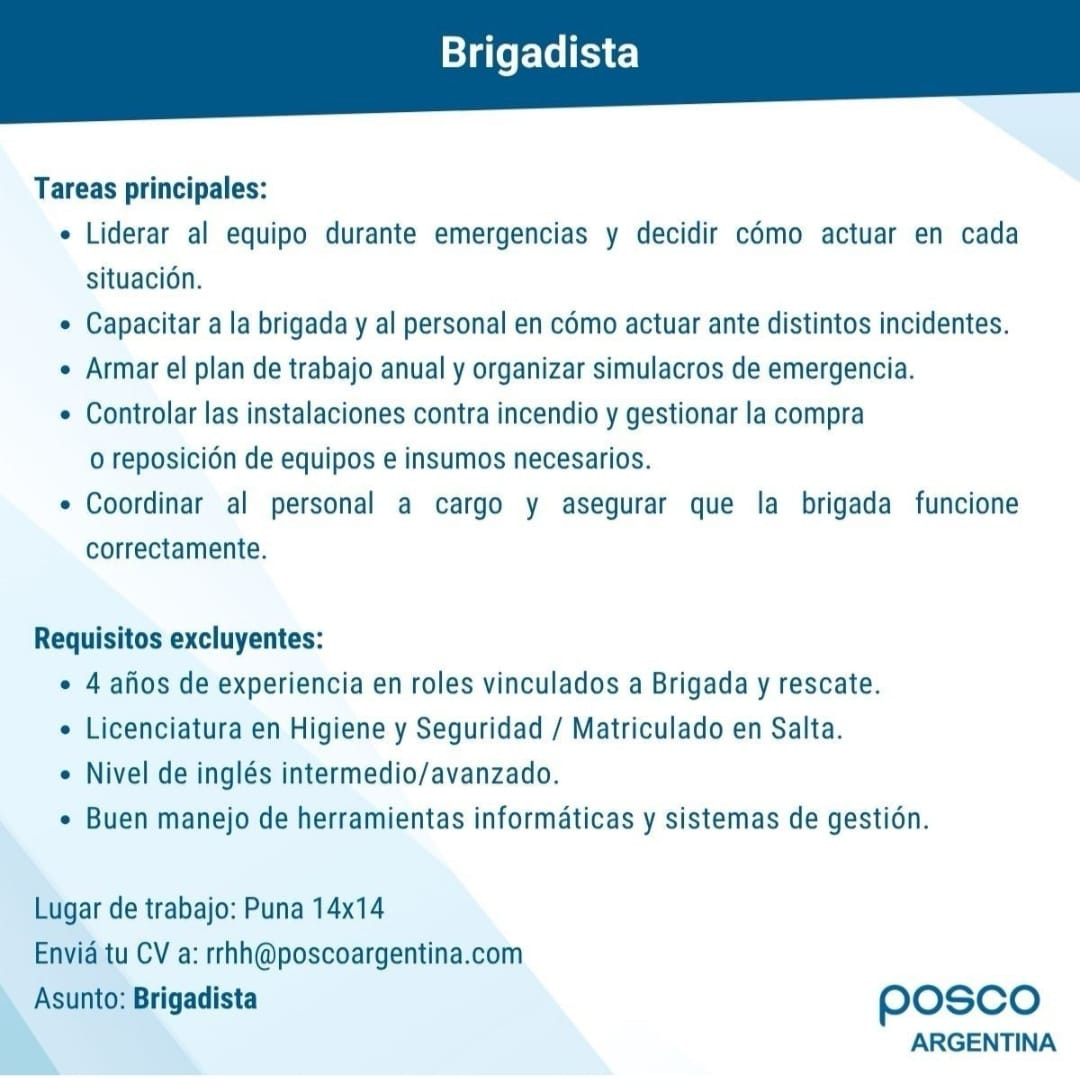 Brigadista

Tareas principales:
• Liderar al equipo durante emergencias y decidir cómo actuar en cada situación.
• Capacitar a la brigada y al personal en cómo actuar ante distintos incidentes.
• Armar el plan de trabajo anual y organizar simulacros de emergencia.
• Controlar las instalaciones contra incendio y gestionar la compra o reposición de equipos e insumos necesarios.
• Coordinar al personal a cargo y asegurar que la brigada funcione correctamente.

Requisitos excluyentes:
• 4 años de experiencia en roles vinculados a Brigada y rescate.
• Licenciatura en Higiene y Seguridad / Matriculado en Salta.
• Nivel de inglés intermedio/avanzado.
• Buen manejo de herramientas informáticas y sistemas de gestión.

Lugar de trabajo: Puna 14x14
Enviá tu CV a: rrhh@poscoargentina.com
Asunto: Brigadista

posco
ARGENTINA